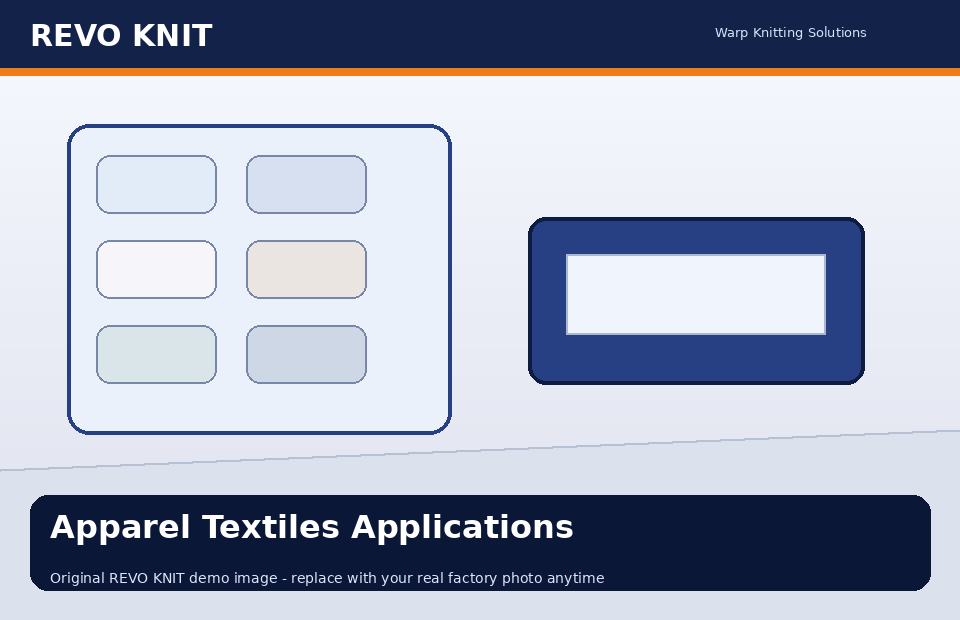 REVO KNIT

Warp Knitting Solutions

Apparel Textiles Applications

Original REVO KNIT demo image - replace with your real factory photo anytime